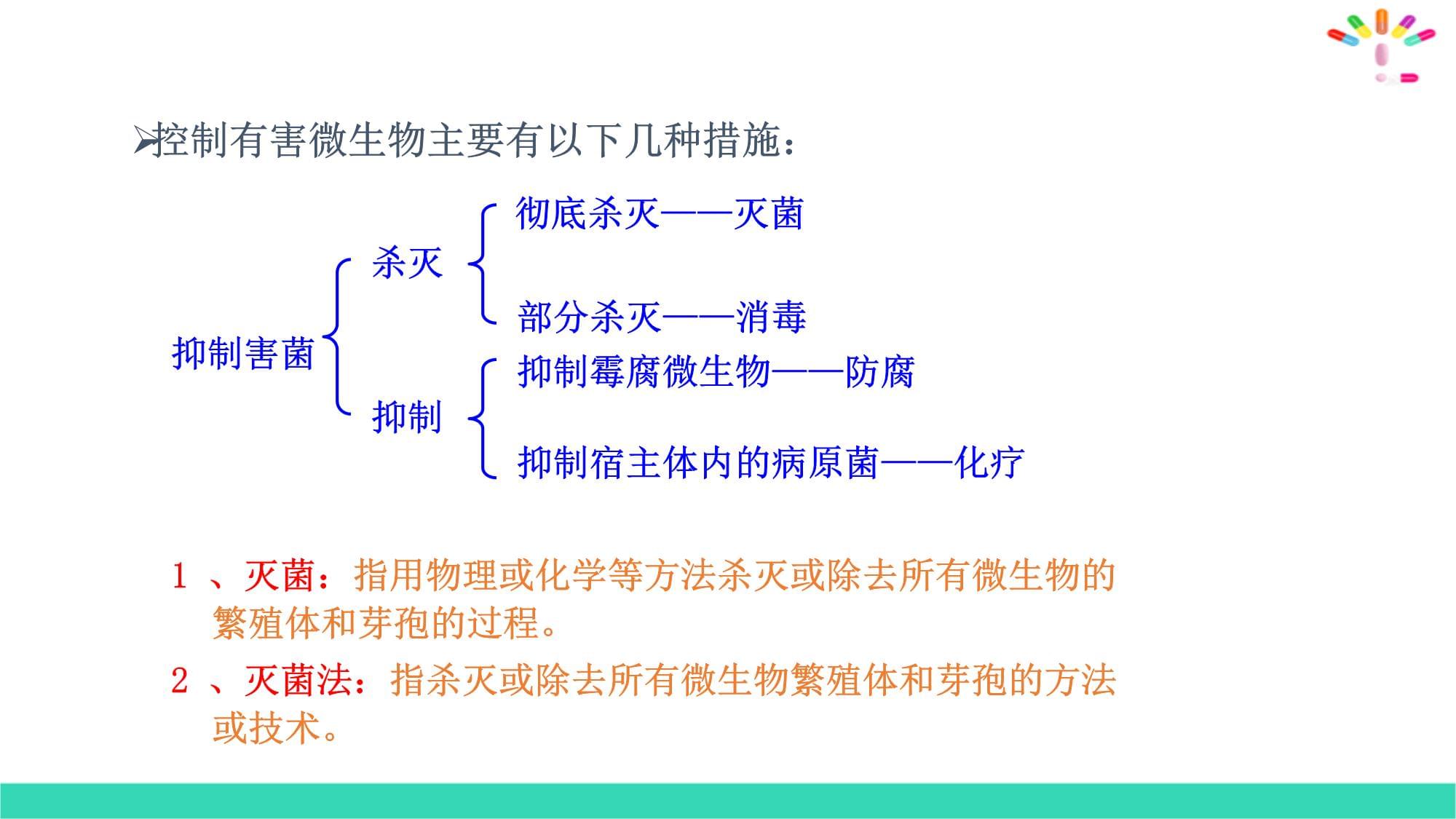 ➢控制有害微生物主要有以下几种措施：

抑制害菌

杀灭

彻底杀灭——灭菌

部分杀灭——消毒

抑制

抑制霉腐微生物——防腐

抑制宿主体内的病原菌——化疗

1 、灭菌：指用物理或化学等方法杀灭或除去所有微生物的繁殖体和芽孢的过程。

2 、灭菌法：指杀灭或除去所有微生物繁殖体和芽孢的方法或技术。